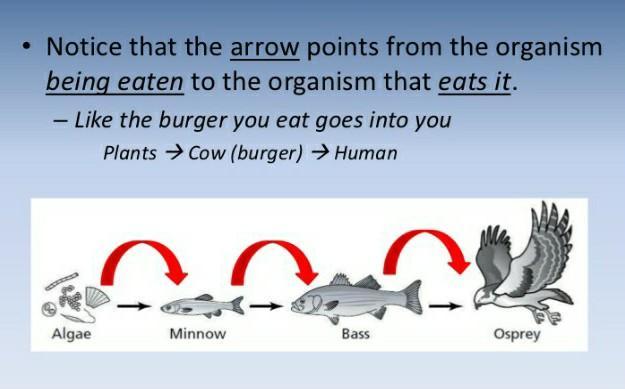 • Notice that the arrow points from the organism being eaten to the organism that eats it.

– Like the burger you eat goes into you

Plants → Cow (burger) → Human

Algae → Minnow → Bass → Osprey